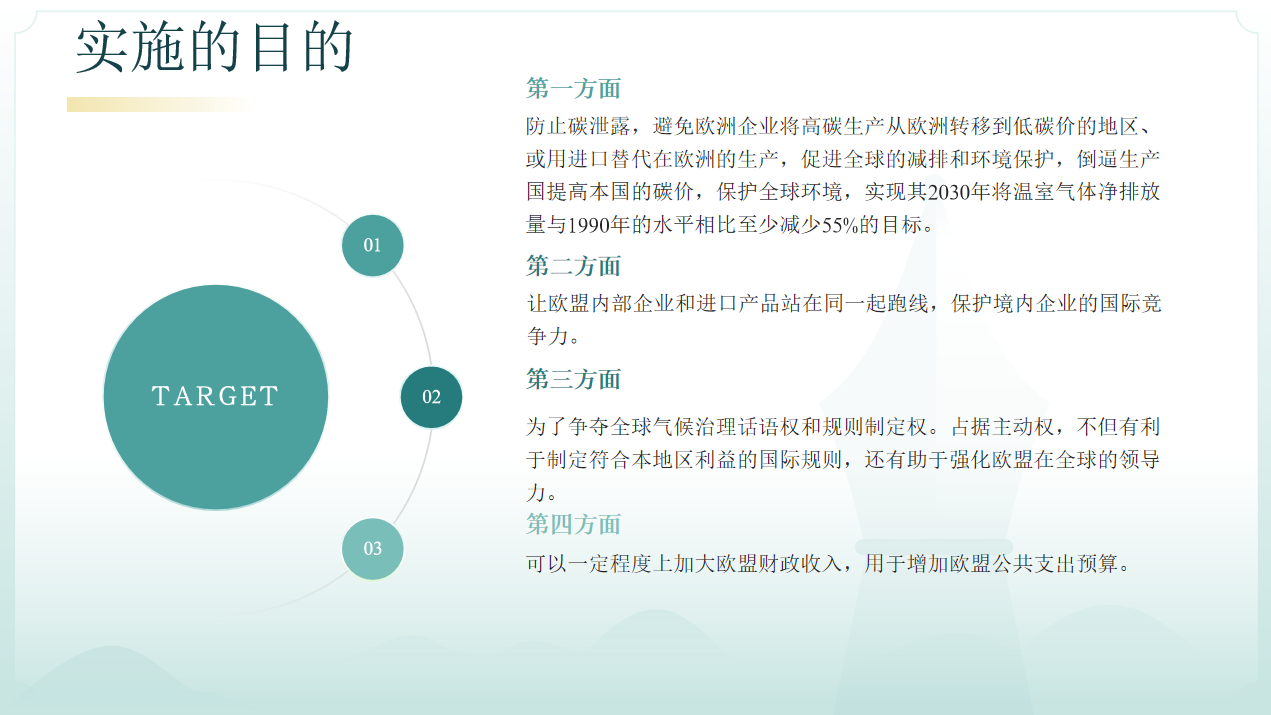 实施的目的

TARGET

01

02

03

第一方面

防止碳泄露，避免欧洲企业将高碳生产从欧洲转移到低碳价的地区、或用进口替代在欧洲的生产，促进全球的减排和环境保护，倒逼生产国提高本国的碳价，保护全球环境，实现其2030年将温室气体净排放量与1990年的水平相比至少减少55%的目标。

第二方面

让欧盟内部企业和进口产品站在同一起跑线，保护境内企业的国际竞争力。

第三方面

为了争夺全球气候治理话语权和规则制定权。占据主动权，不但有利于制定符合本地区利益的国际规则，还有助于强化欧盟在全球的领导力。

第四方面

可以一定程度上加大欧盟财政收入，用于增加欧盟公共支出预算。